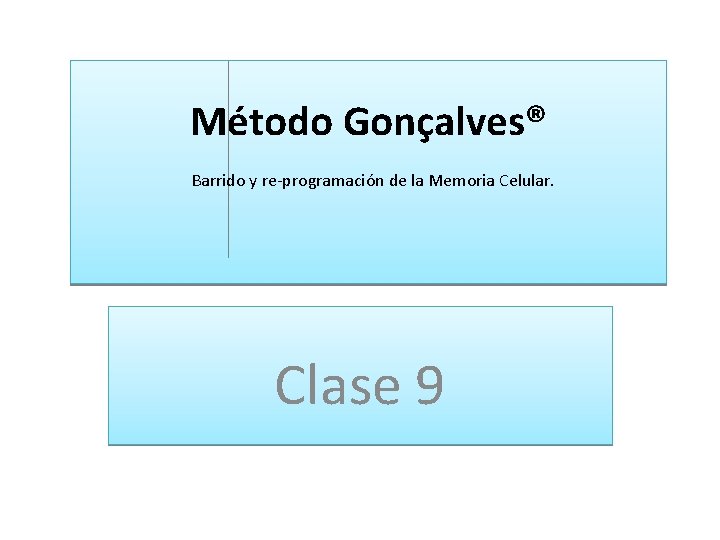 Método Gonçalves®

Barrido y re-programación de la Memoria Celular.

Clase 9